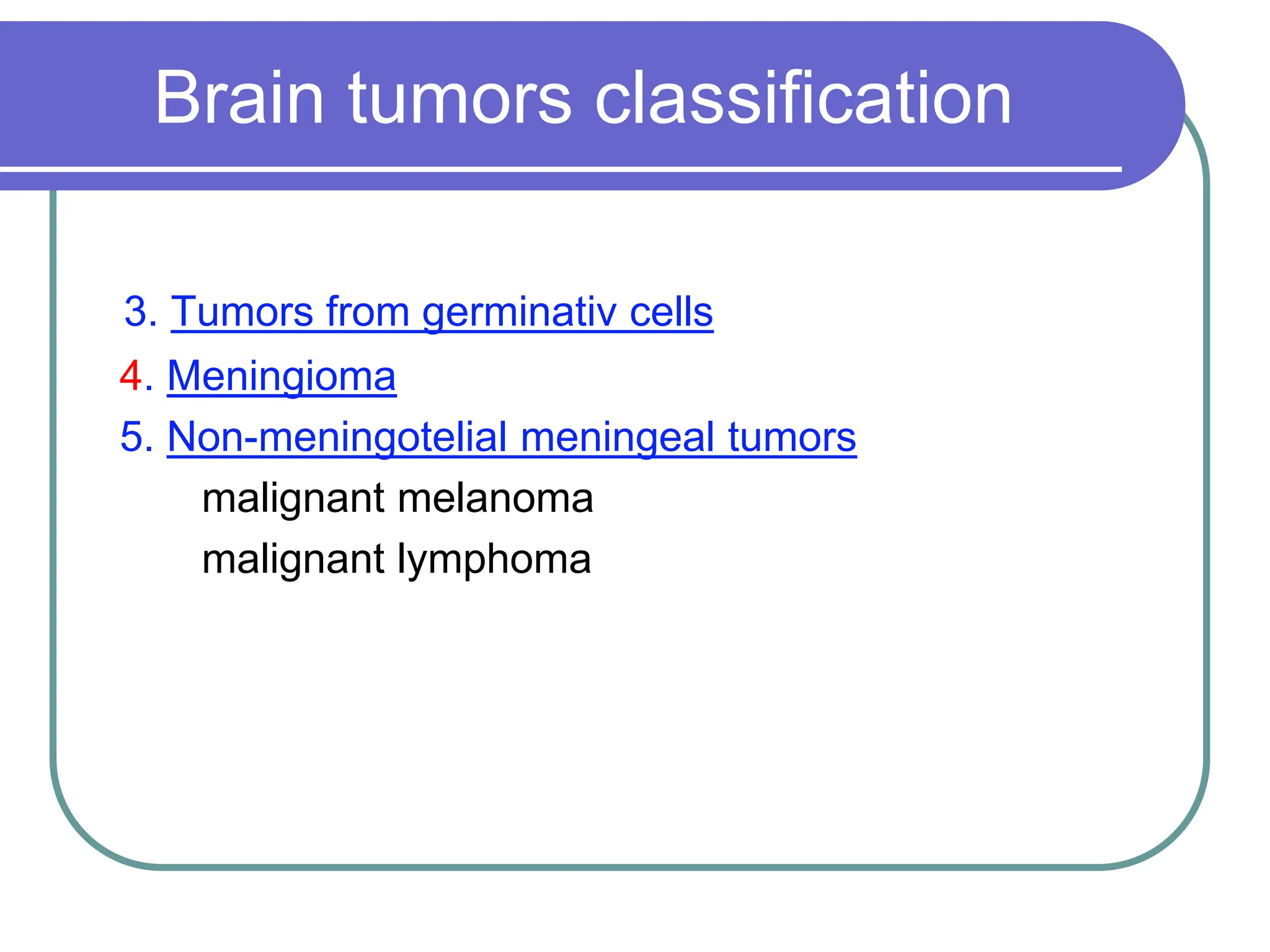 Brain tumors classification

3. Tumors from germinativ cells

4. Meningioma

5. Non-meningotelial meningeal tumors

malignant melanoma

malignant lymphoma